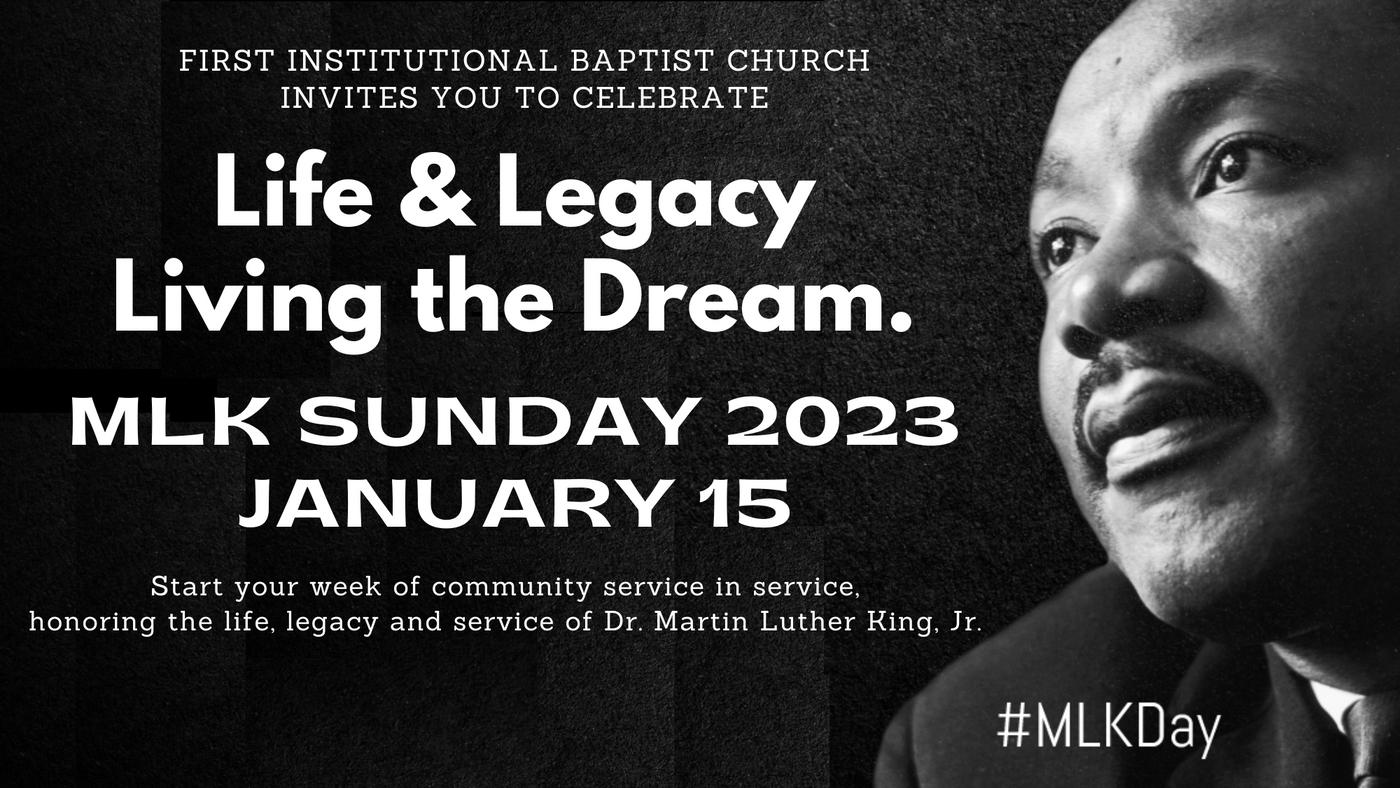 FIRST INSTITUTIONAL BAPTIST CHURCH
INVITES YOU TO CELEBRATE

Life & Legacy
Living the Dream.

MLK SUNDAY 2023
JANUARY 15

Start your week of community service in service, honoring the life, legacy and service of Dr. Martin Luther King, Jr.

#MLKDay